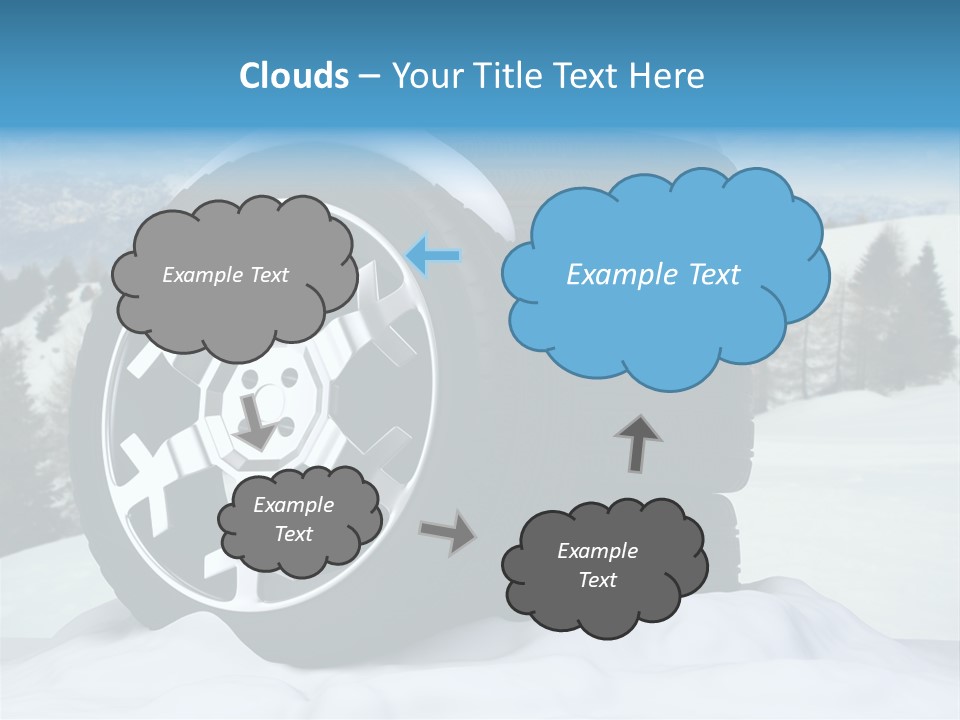 Clouds – Your Title Text Here

Example Text

Example Text

Example Text

Example Text